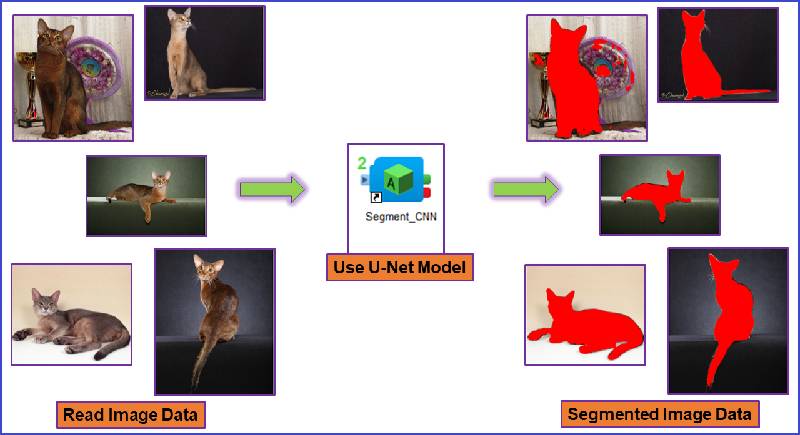 2

A

Segment_CNN

Use U-Net Model

Read Image Data

Segmented Image Data